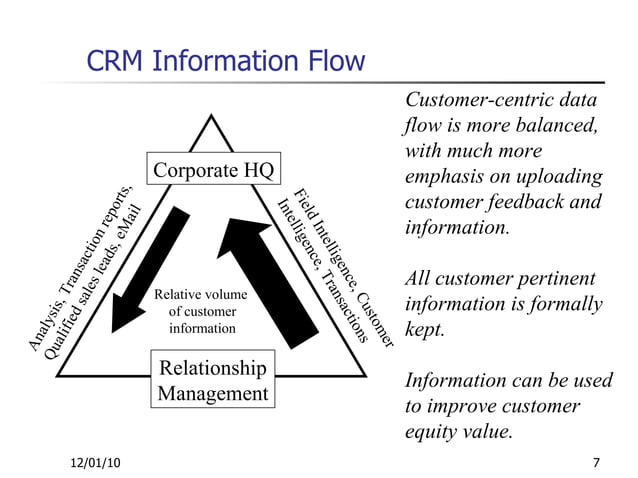 CRM Information Flow

Corporate HQ

Analysis, Transaction reports, Qualified sales leads, eMail

Field Intelligence, Customer Intelligence, Transactions

Relative volume of customer information

Relationship Management

Customer-centric data flow is more balanced, with much more emphasis on uploading customer feedback and information.

All customer pertinent information is formally kept.

Information can be used to improve customer equity value.

12/01/10

7